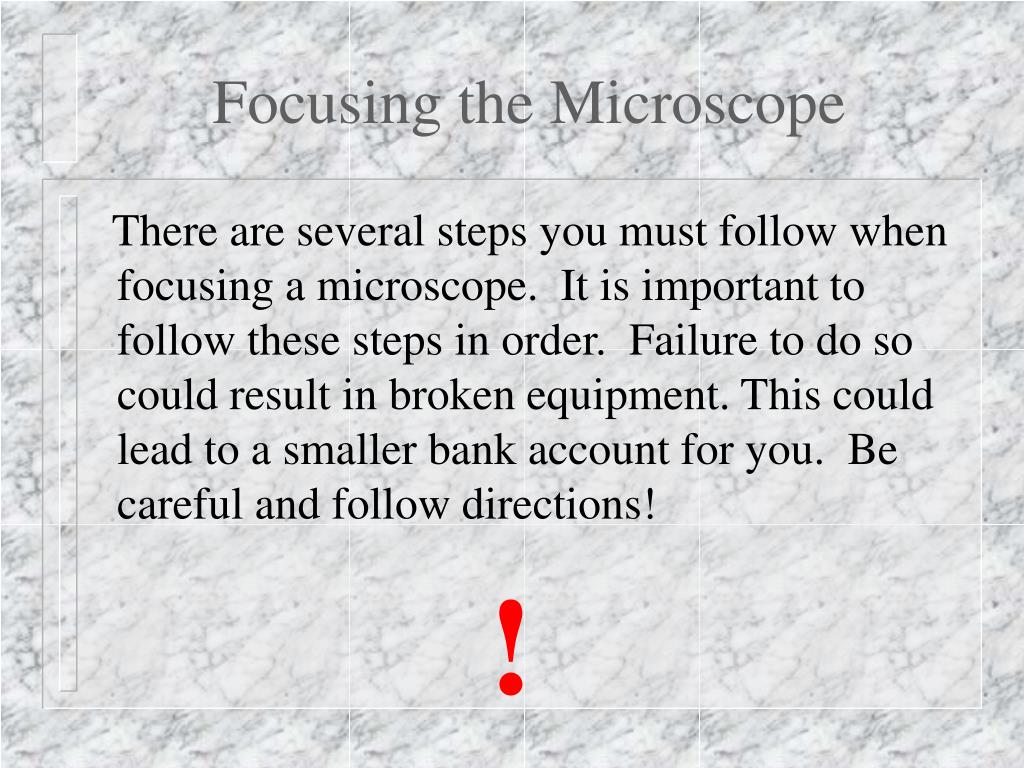 Focusing the Microscope

There are several steps you must follow when focusing a microscope. It is important to follow these steps in order. Failure to do so could result in broken equipment. This could lead to a smaller bank account for you. Be careful and follow directions!

!